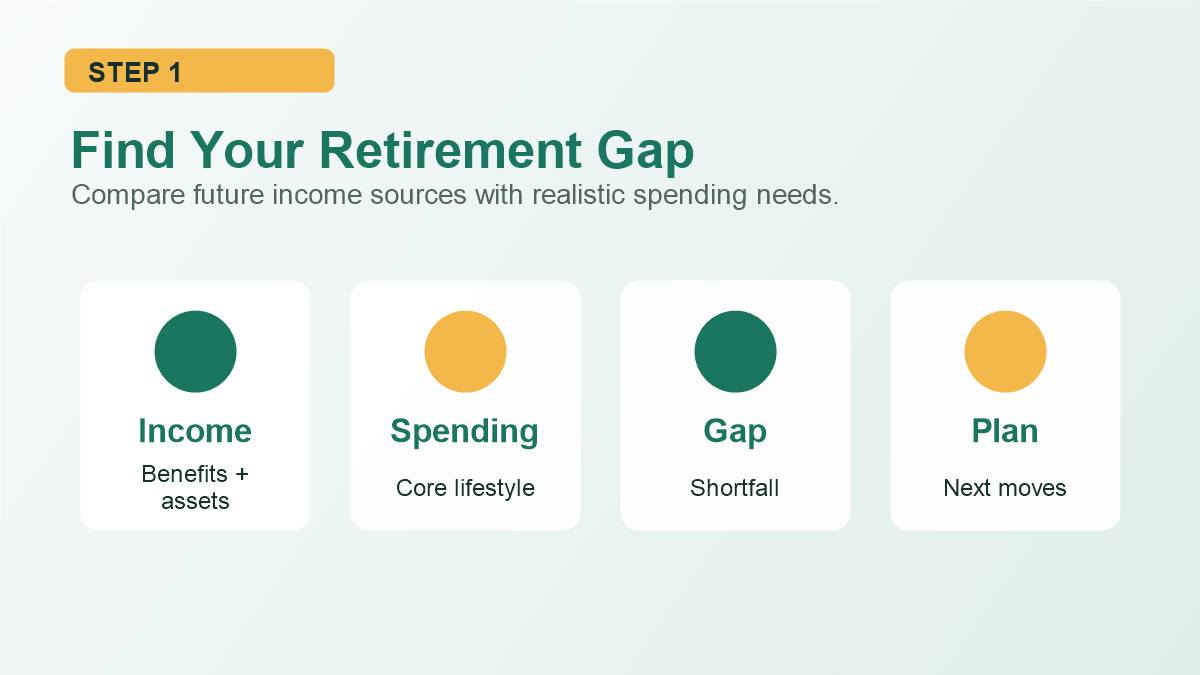 STEP 1

Find Your Retirement Gap

Compare future income sources with realistic spending needs.

Income

Benefits + assets

Spending

Core lifestyle

Gap

Shortfall

Plan

Next moves